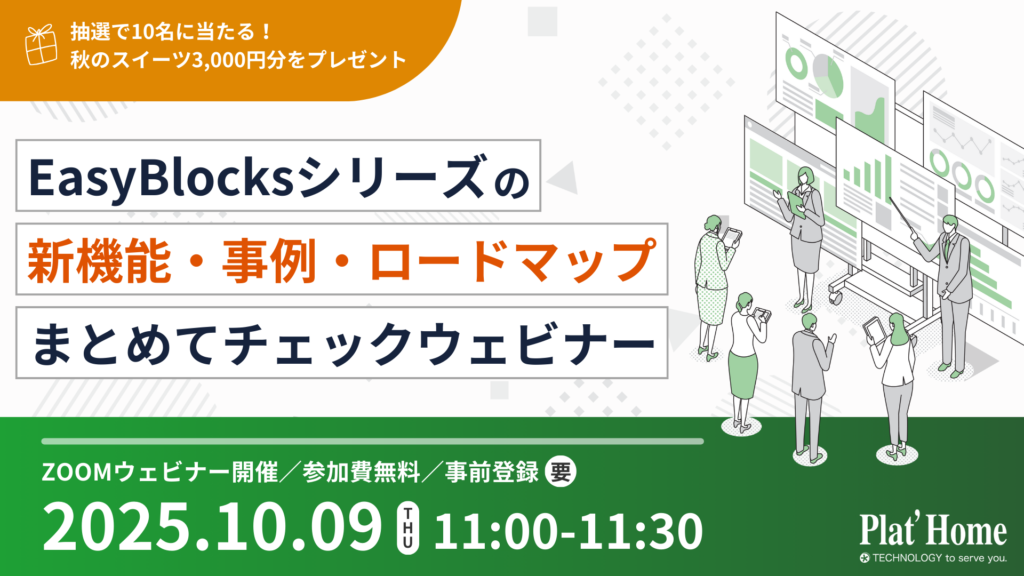 抽選で10名に当たる！
秋のスイーツ3,000円分をプレゼント

EasyBlocksシリーズの
新機能・事例・ロードマップ
まとめてチェックウェビナー

ZOOMウェビナー開催／参加費無料／事前登録 要

2025.10.09 THU 11:00-11:30

Plat'Home
TECHNOLOGY to serve you.